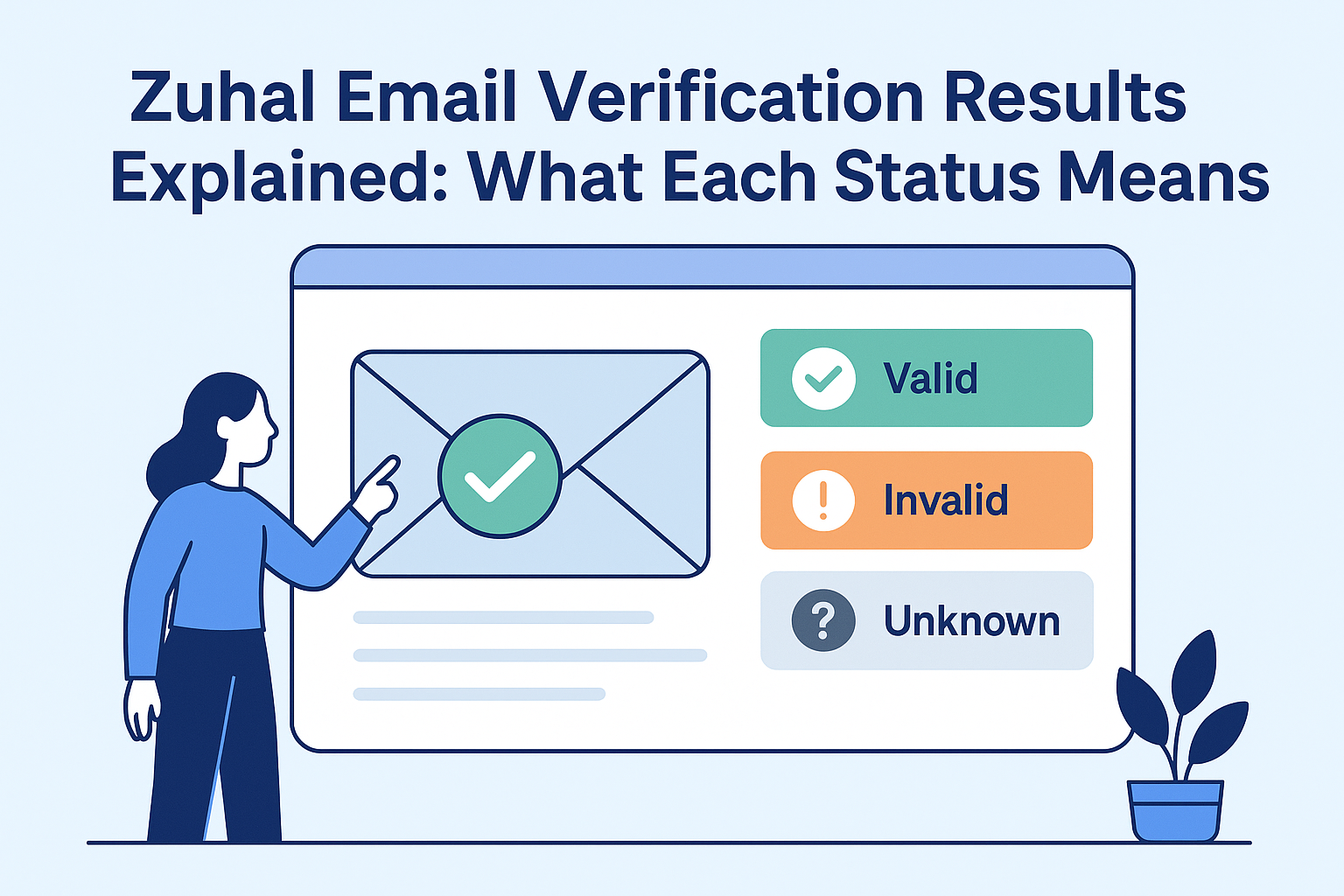 Zuhal Email Verification Results Explained: What Each Status Means

Valid

Invalid

Unknown